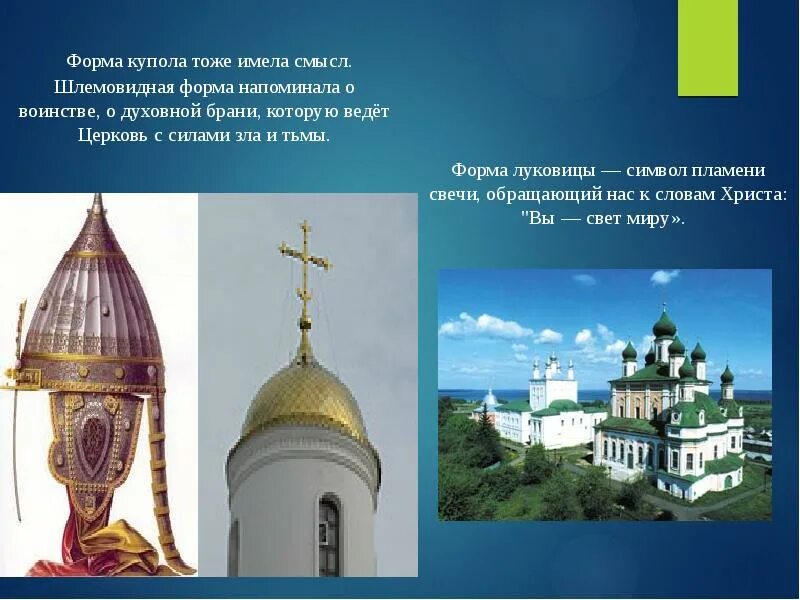 Форма купола тоже имела смысл. Шлемовидная форма напоминала о воинстве, о духовной брани, которую ведёт Церковь с силами зла и тьмы.

Форма луковицы — символ пламени свечи, обращающий нас к словам Христа: "Вы — свет миру».